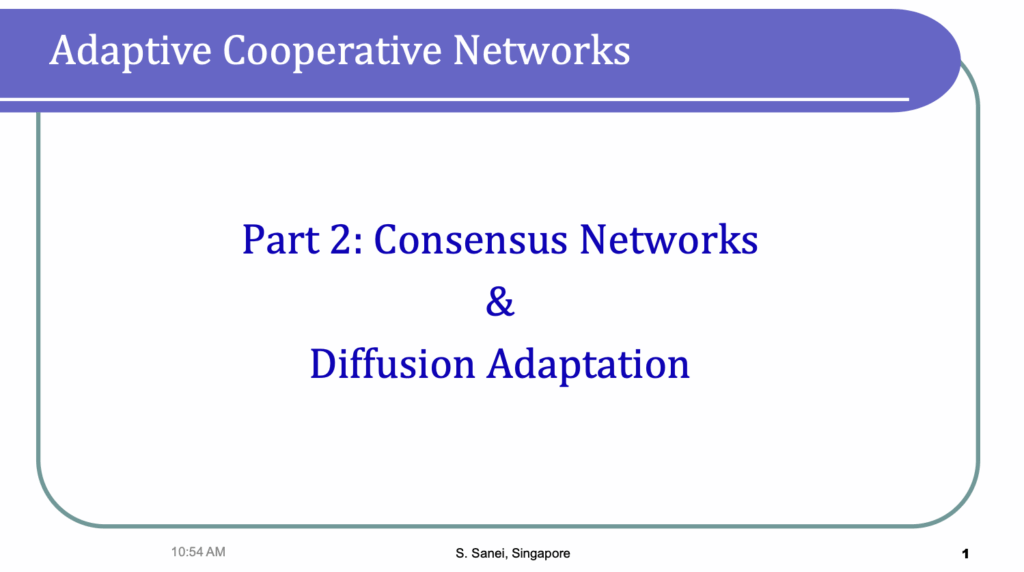 Adaptive Cooperative Networks

Part 2: Consensus Networks
&
Diffusion Adaptation

10:54 AM

S. Sanei, Singapore

1